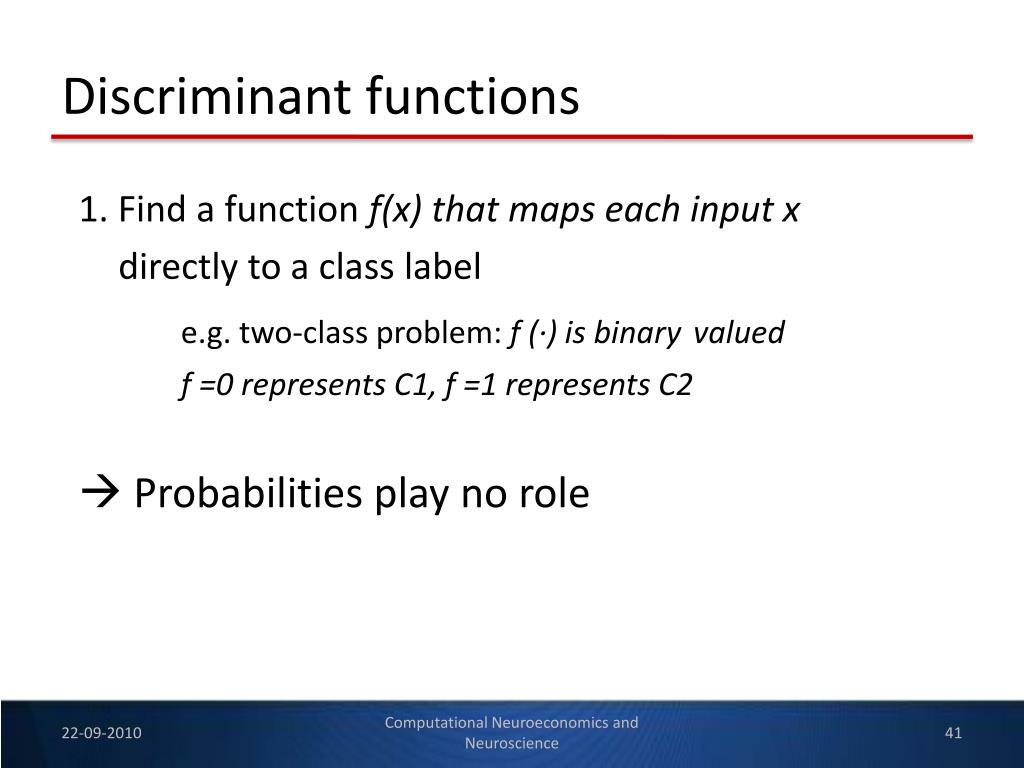 Discriminant functions

1. Find a function f(x) that maps each input x directly to a class label

e.g. two-class problem: f (·) is binary valued

f =0 represents C1, f =1 represents C2

→ Probabilities play no role

22-09-2010

Computational Neuroeconomics and Neuroscience

41